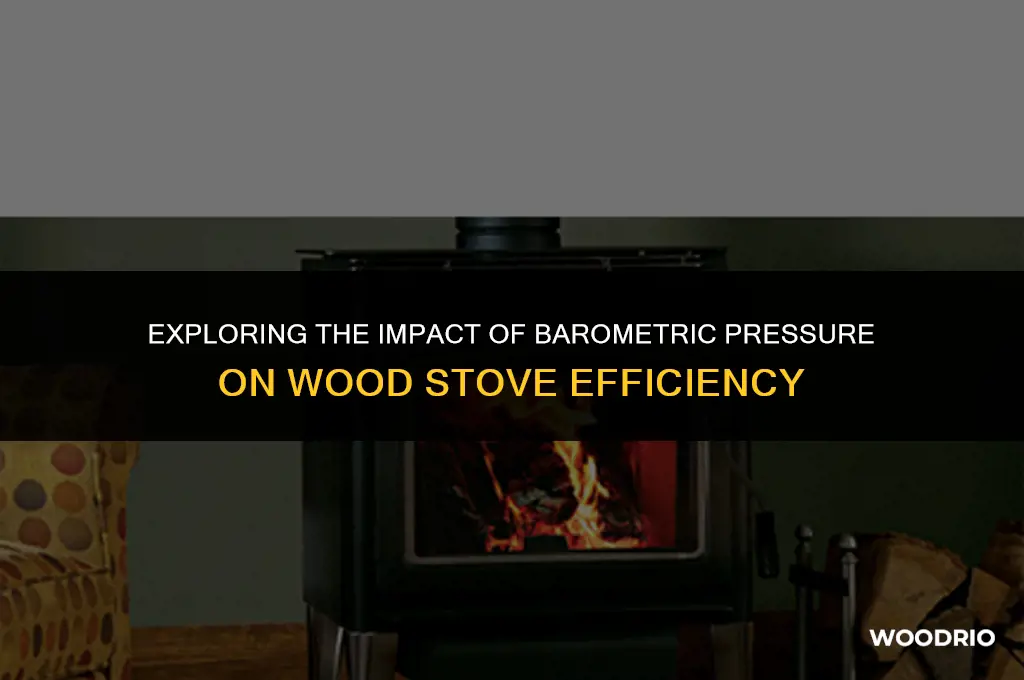 EXPLORING THE IMPACT OF BAROMETRIC PRESSURE
ON WOOD STOVE EFFICIENCY

WOODRIO